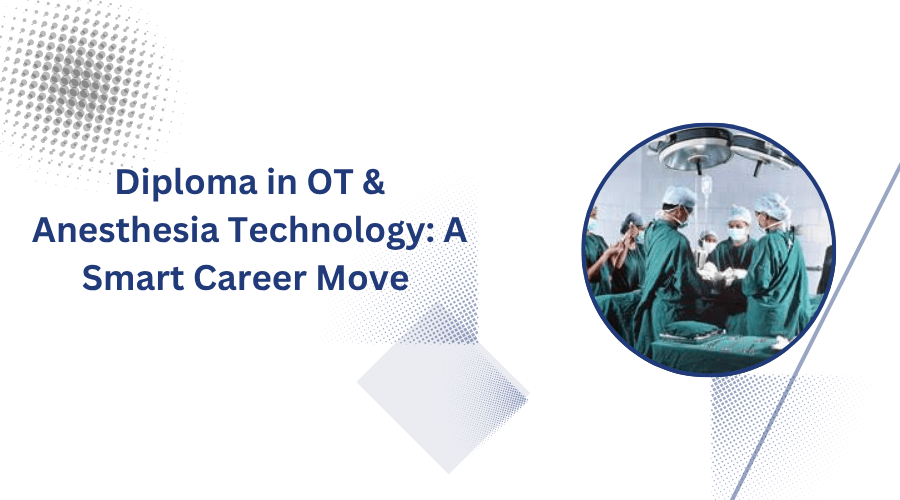 Diploma in OT & Anesthesia Technology: A Smart Career Move